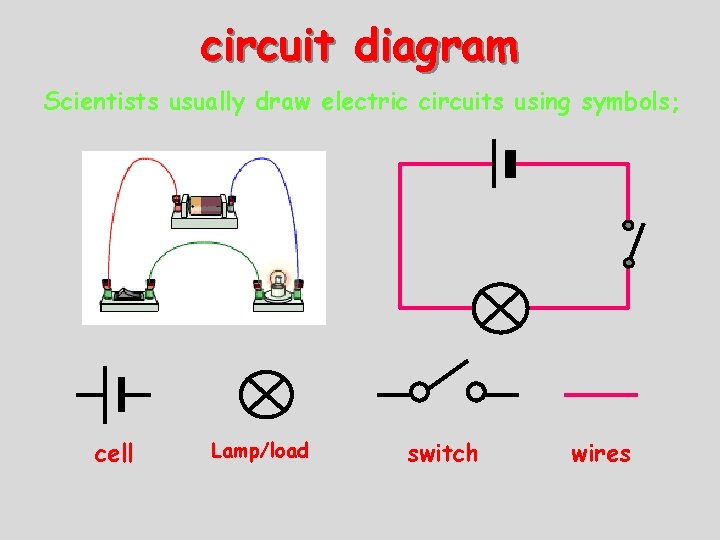 circuit diagram

Scientists usually draw electric circuits using symbols;

cell

Lamp/load

switch

wires